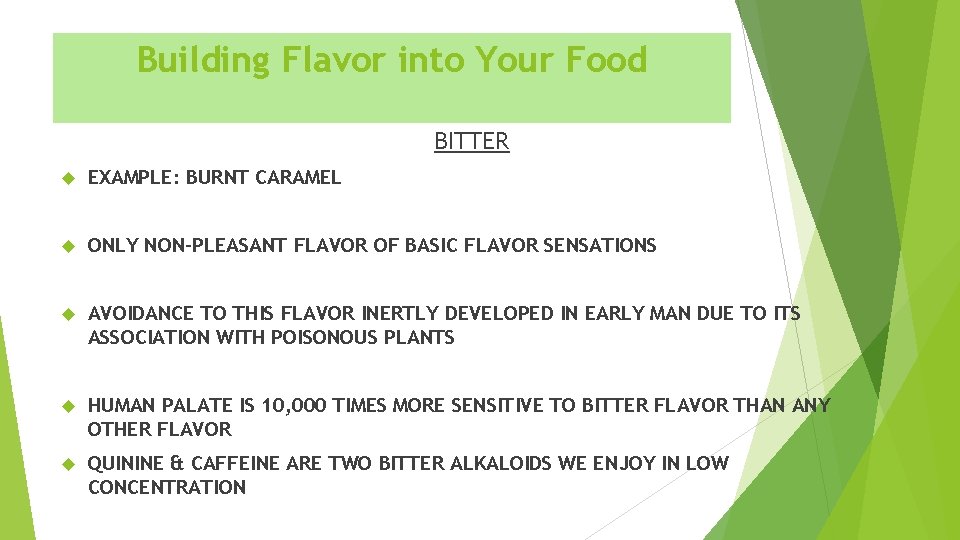 Building Flavor into Your Food

BITTER

EXAMPLE: BURNT CARAMEL

ONLY NON-PLEASANT FLAVOR OF BASIC FLAVOR SENSATIONS

AVOIDANCE TO THIS FLAVOR INERTLY DEVELOPED IN EARLY MAN DUE TO ITS ASSOCIATION WITH POISONOUS PLANTS

HUMAN PALATE IS 10,000 TIMES MORE SENSITIVE TO BITTER FLAVOR THAN ANY OTHER FLAVOR

QUININE & CAFFEINE ARE TWO BITTER ALKALOIDS WE ENJOY IN LOW CONCENTRATION